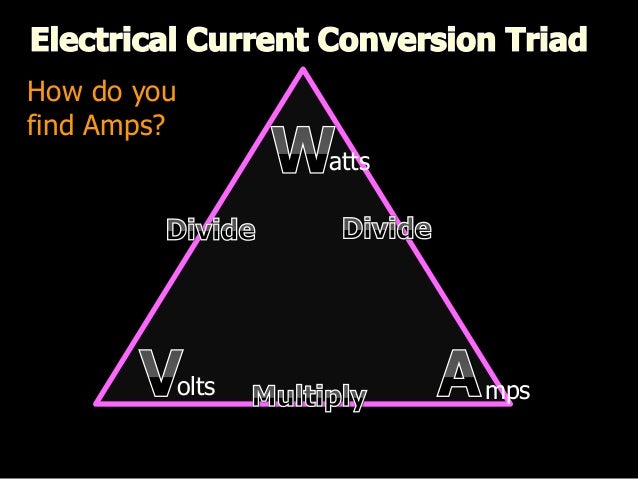 Electrical Current Conversion Triad

How do you find Amps?

Watts

Divide

Divide

Volts

Multiply

Amps